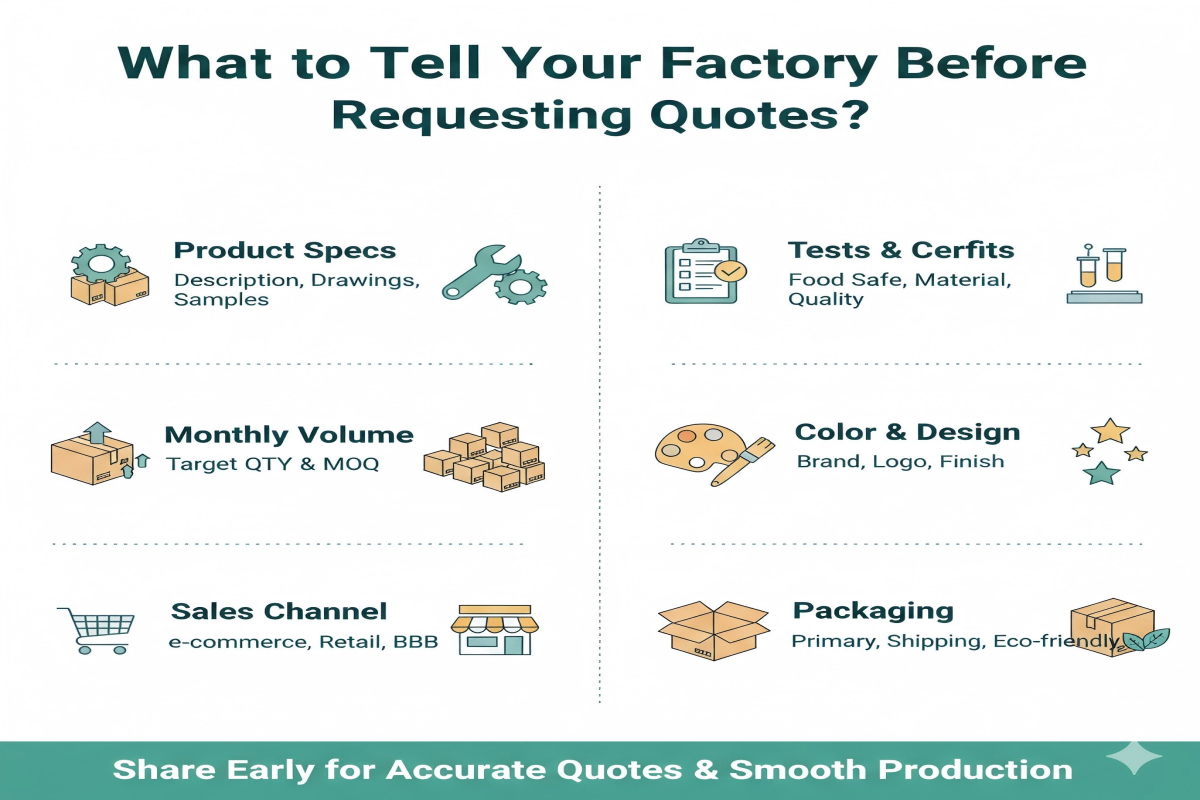 What to Tell Your Factory Before Requesting Quotes?

Product Specs
Description, Drawings, Samples

Monthly Volume
Target QTY & MOQ

Sales Channel
e-commerce, Retail, BBB

Tests & Cerfits
Food Safe, Material, Quality

Color & Design
Brand, Logo, Finish

Packaging
Primary, Shipping, Eco-friendly

Share Early for Accurate Quotes & Smooth Production